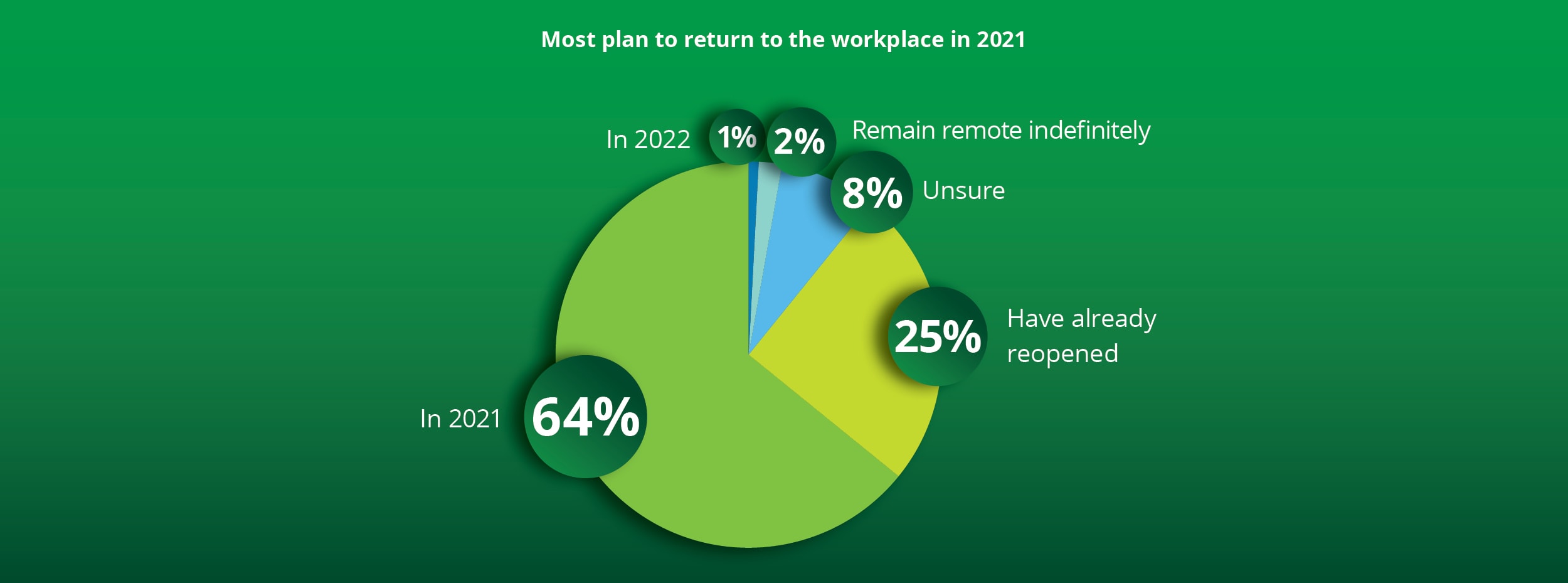 Most plan to return to the workplace in 2021

In 2022 1%

2% Remain remote indefinitely

8% Unsure

25% Have already reopened

In 2021 64%